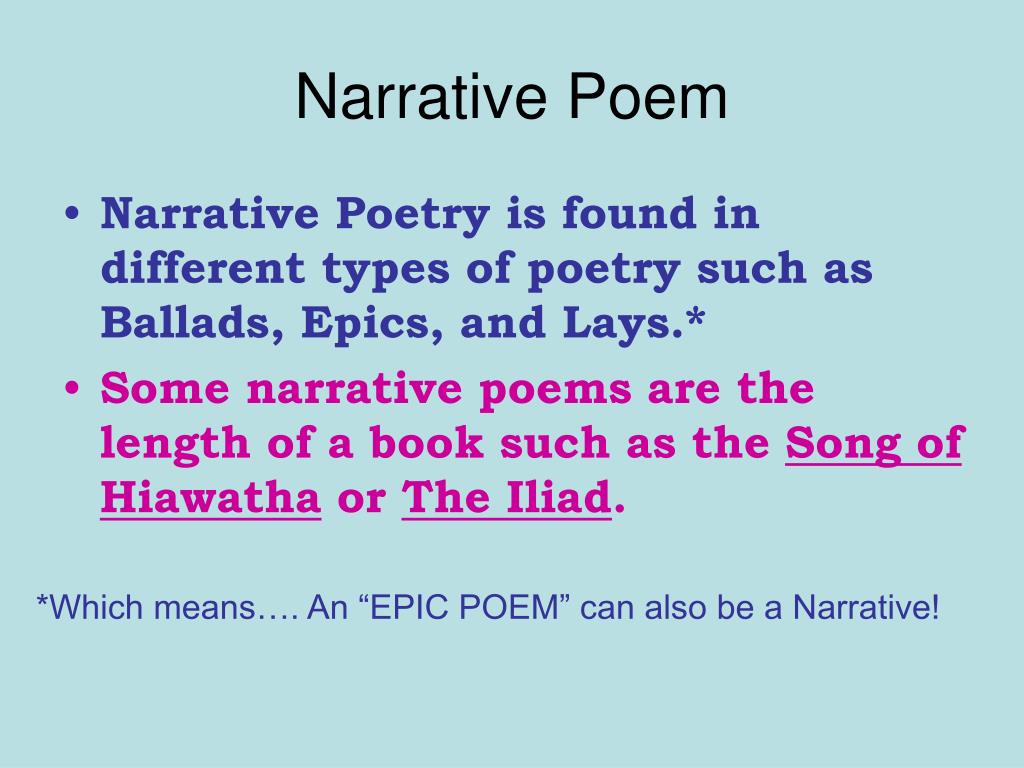 Narrative Poem

• Narrative Poetry is found in different types of poetry such as Ballads, Epics, and Lays.*
• Some narrative poems are the length of a book such as the Song of Hiawatha or The Iliad.

*Which means…. An “EPIC POEM” can also be a Narrative!